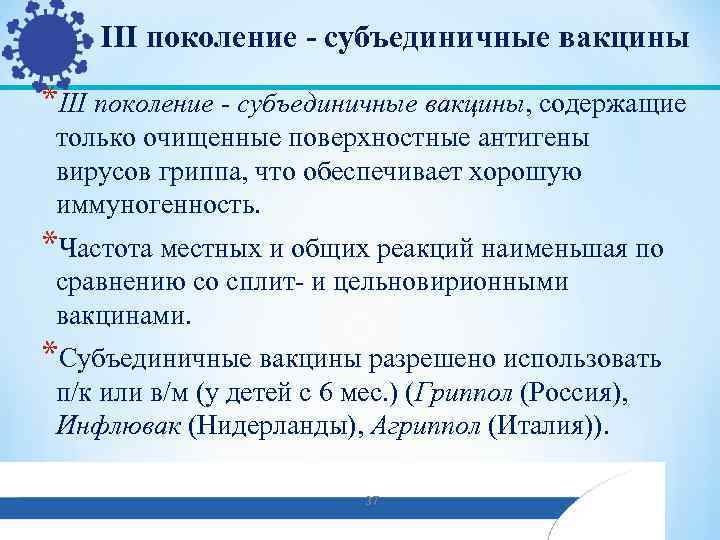 III поколение - субъединичные вакцины

*III поколение - субъединичные вакцины, содержащие только очищенные поверхностные антигены вирусов гриппа, что обеспечивает хорошую иммуногенность.

*Частота местных и общих реакций наименьшая по сравнению со сплит- и цельновирионными вакцинами.

*Субъединичные вакцины разрешено использовать п/к или в/м (у детей с 6 мес.) (Гриппол (Россия), Инфлювак (Нидерланды), Агриппол (Италия)).

37